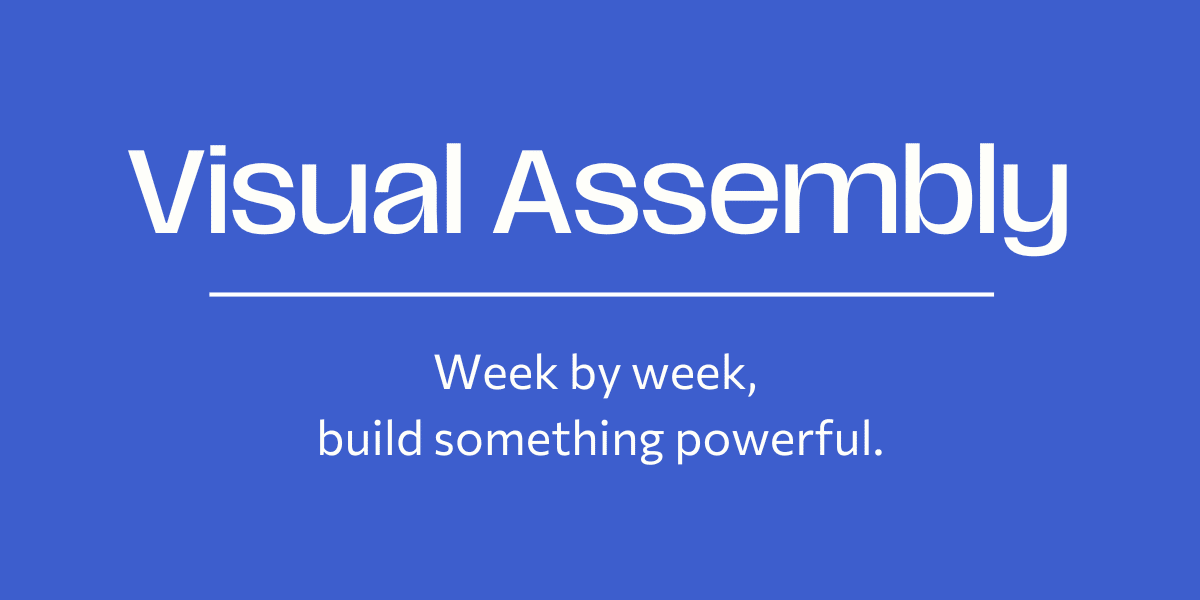 Visual Assembly

Week by week,
build something powerful.